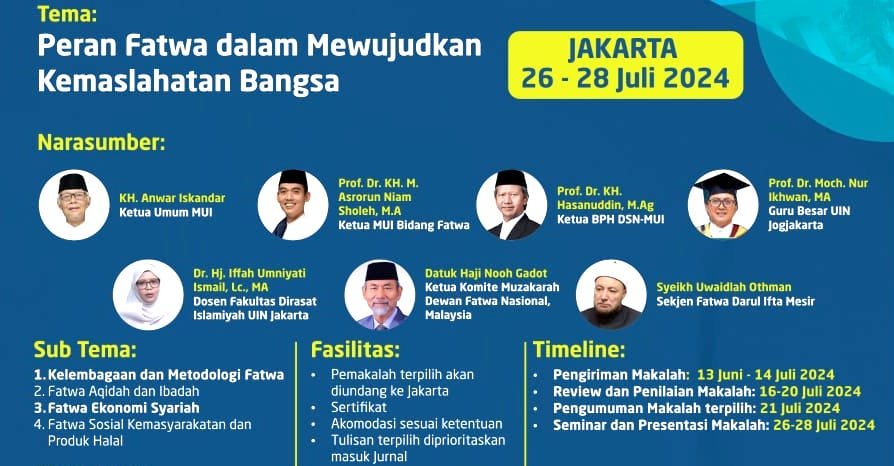 Tema:
Peran Fatwa dalam Mewujudkan Kemaslahatan Bangsa

JAKARTA
26 - 28 Juli 2024

Narasumber:

KH. Anwar Iskandar
Ketua Umum MUI

Prof. Dr. KH. M. Asrorun Niam Sholeh, M.A
Ketua MUI Bidang Fatwa

Prof. Dr. KH. Hasanuddin, M.Ag
Ketua BPH DSN-MUI

Prof. Dr. Moch. Nur Ikhwan, MA
Guru Besar UIN Jogjakarta

Dr. Hj. Iffah Umniyati Ismail, Lc., MA
Dosen Fakultas Dirasat Islamiyah UIN Jakarta

Datuk Haji Nooh Gadot
Ketua Komite Muzakarah Dewan Fatwa Nasional, Malaysia

Syeikh Uwaidlah Othman
Sekjen Fatwa Darul Ifta Mesir

Sub Tema:
1. Kelembagaan dan Metodologi Fatwa
2. Fatwa Aqidah dan Ibadah
3. Fatwa Ekonomi Syariah
4. Fatwa Sosial Kemasyarakatan dan Produk Halal

Fasilitas:
• Pemakalah terpilih akan diundang ke Jakarta
• Sertifikat
• Akomodasi sesuai ketentuan
• Tulisan terpilih diprioritaskan masuk Jurnal

Timeline:
• Pengiriman Makalah: 13 Juni - 14 Juli 2024
• Review dan Penilaian Makalah: 16-20 Juli 2024
• Pengumuman Makalah terpilih: 21 Juli 2024
• Seminar dan Presentasi Makalah: 26-28 Juli 2024